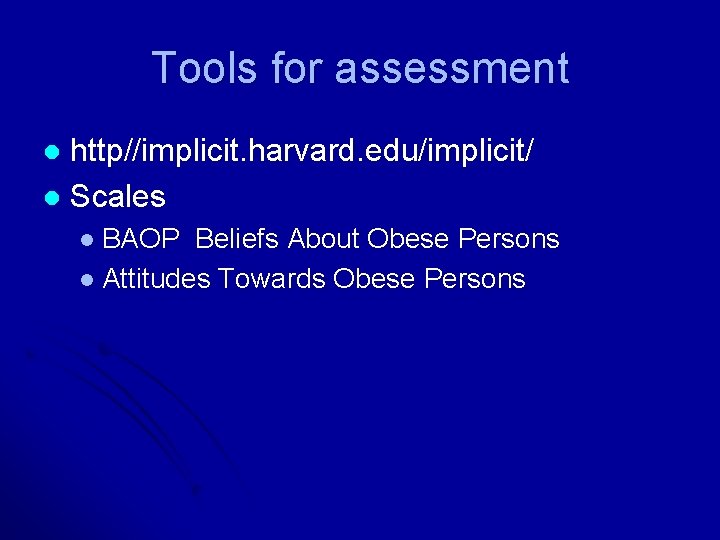 Tools for assessment

- http//implicit.harvard.edu/implicit/
- Scales
  - BAOP Beliefs About Obese Persons
  - Attitudes Towards Obese Persons